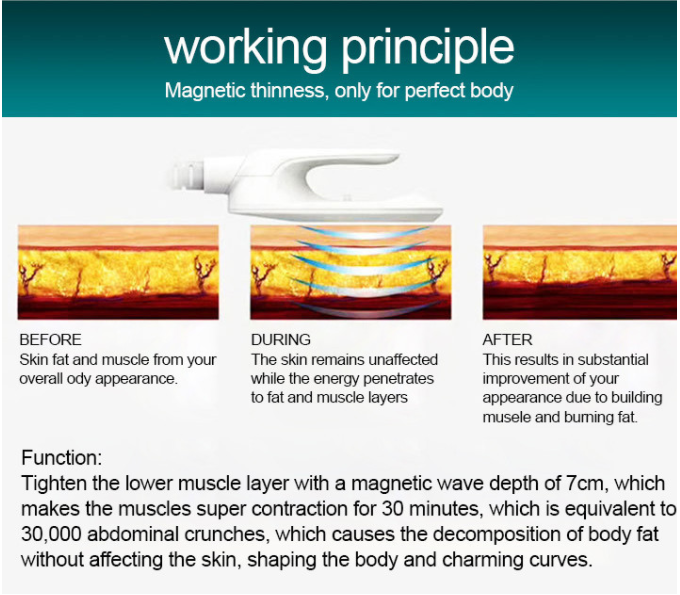 working principle
Magnetic thinness, only for perfect body

BEFORE
Skin fat and muscle from your overall ody appearance.

DURING
The skin remains unaffected while the energy penetrates to fat and muscle layers

AFTER
This results in substantial improvement of your appearance due to building musele and burning fat.

Function:
Tighten the lower muscle layer with a magnetic wave depth of 7cm, which makes the muscles super contraction for 30 minutes, which is equivalent to 30,000 abdominal crunches, which causes the decomposition of body fat without affecting the skin, shaping the body and charming curves.